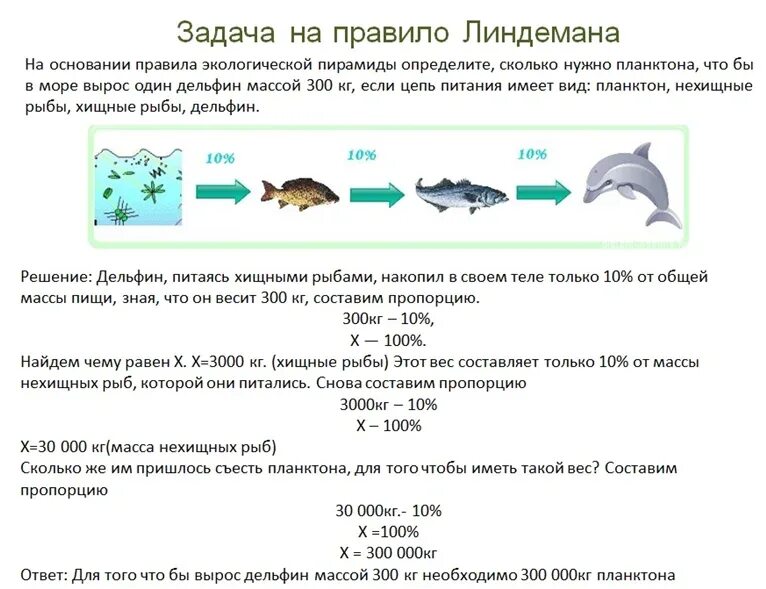 Задача на правило Линдемана

На основании правила экологической пирамиды определите, сколько нужно планктона, что бы в море вырос один дельфин массой 300 кг, если цепь питания имеет вид: планктон, нехищные рыбы, хищные рыбы, дельфин.

10%

10%

10%

Решение: Дельфин, питаясь хищными рыбами, накопил в своем теле только 10% от общей массы пищи, зная, что он весит 300 кг, составим пропорцию.

300кг – 10%,
Х — 100%.

Найдем чему равен Х. Х=3000 кг. (хищные рыбы) Этот вес составляет только 10% от массы нехищных рыб, которой они питались. Снова составим пропорцию

3000кг – 10%
Х – 100%

Х=30 000 кг(масса нехищных рыб)
Сколько же им пришлось съесть планктона, для того чтобы иметь такой вес? Составим пропорцию

30 000кг.- 10%
Х =100%
Х = 300 000кг

Ответ: Для того что бы вырос дельфин массой 300 кг необходимо 300 000кг планктона